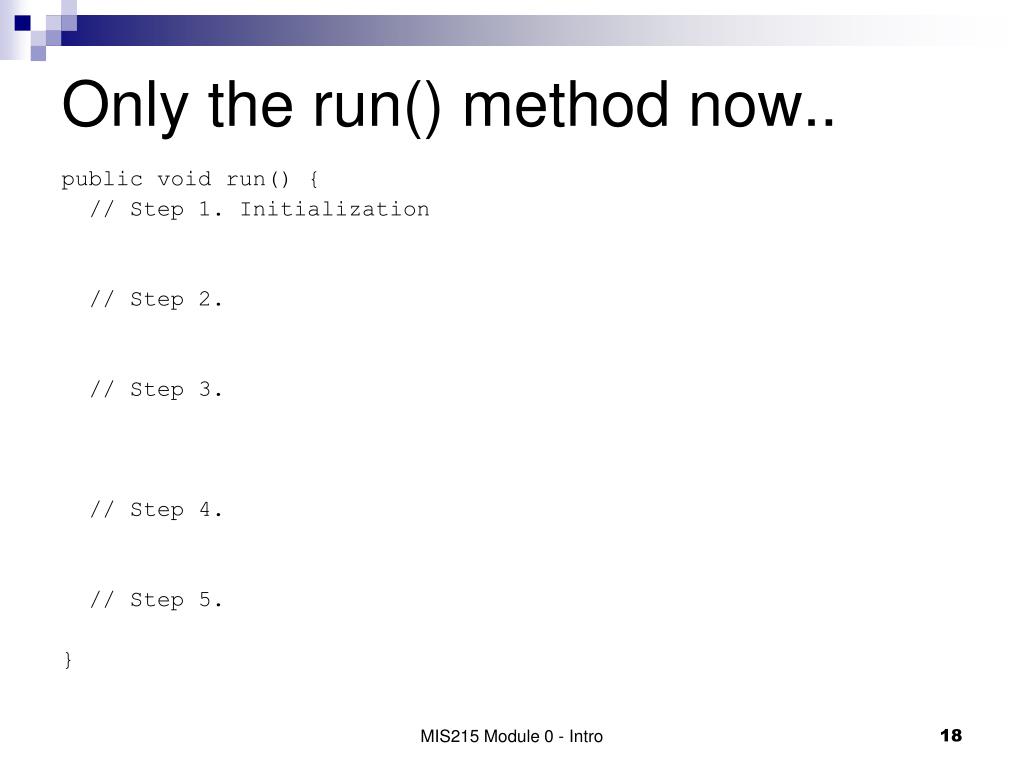 Only the run() method now..

public void run() {
  // Step 1. Initialization

  // Step 2.

  // Step 3.

  // Step 4.

  // Step 5.

}

MIS215 Module 0 - Intro

18